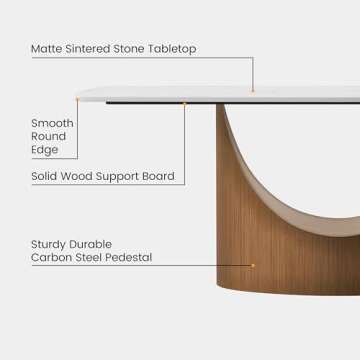 Matte Sintered Stone Tabletop

Smooth Round Edge

Solid Wood Support Board

Sturdy Durable Carbon Steel Pedestal